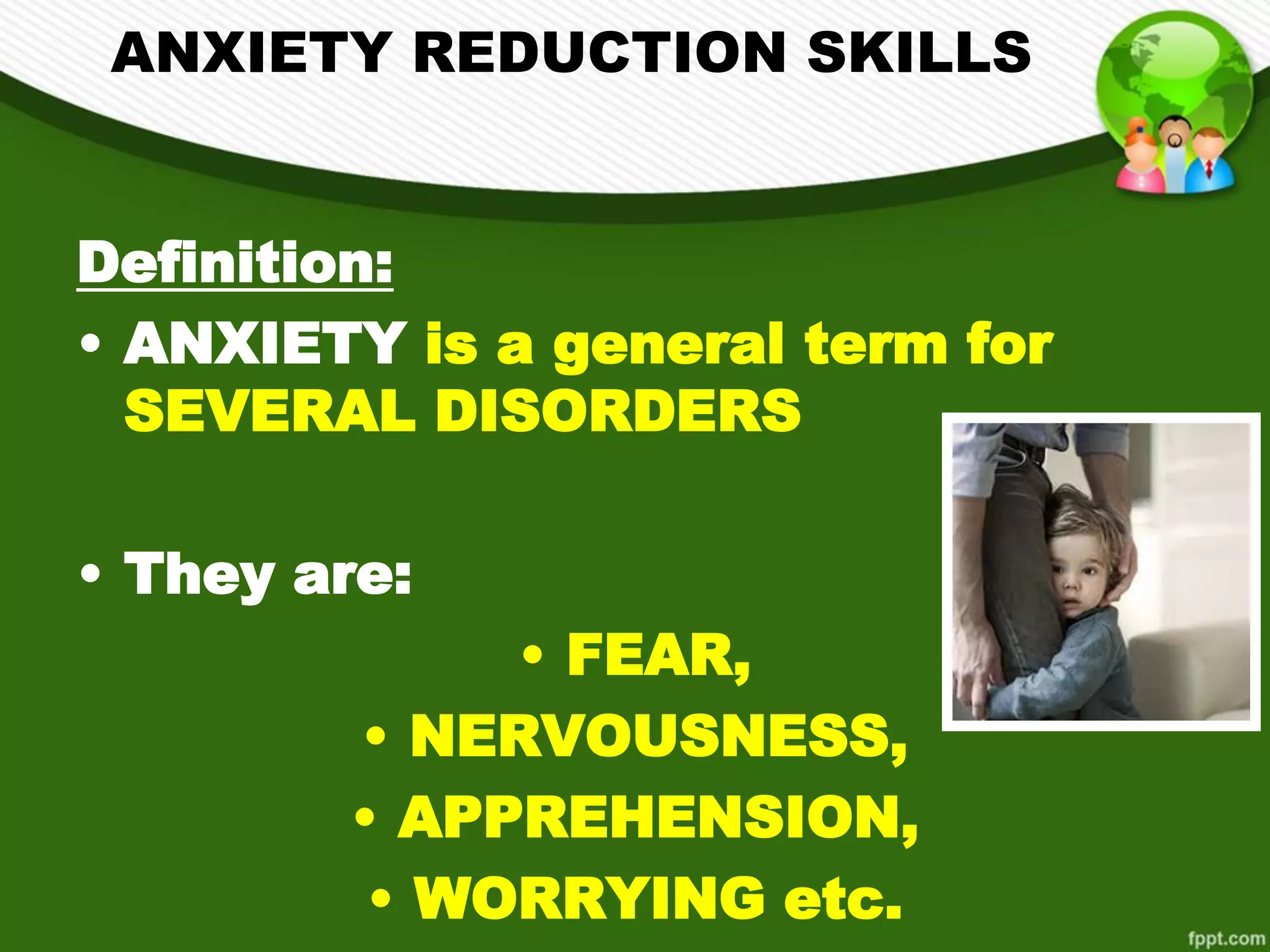 ANXIETY REDUCTION SKILLS

Definition:

• ANXIETY is a general term for SEVERAL DISORDERS

• They are:

• FEAR,
• NERVOUSNESS,
• APPREHENSION,
• WORRYING etc.

fppt.com